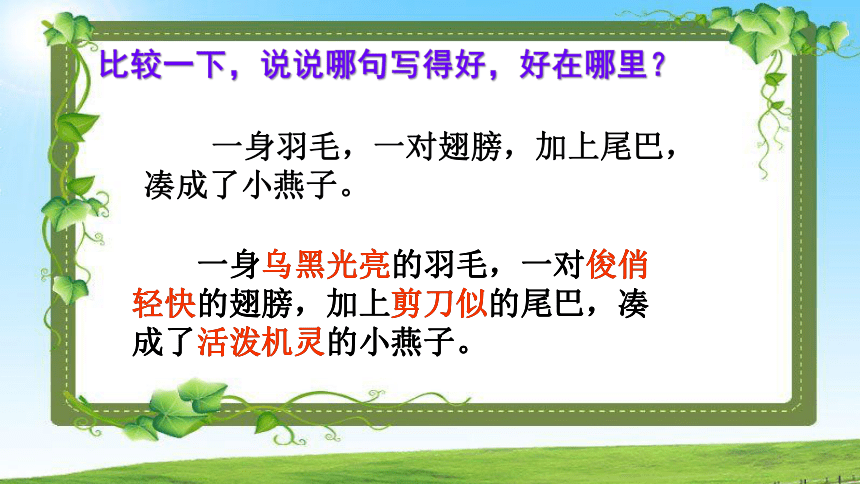 比较一下，说说哪句写得好，好在哪里？

一身羽毛，一对翅膀，加上尾巴，凑成了小燕子。

一身乌黑光亮的羽毛，一对俊俏轻快的翅膀，加上剪刀似的尾巴，凑成了活泼机灵的小燕子。